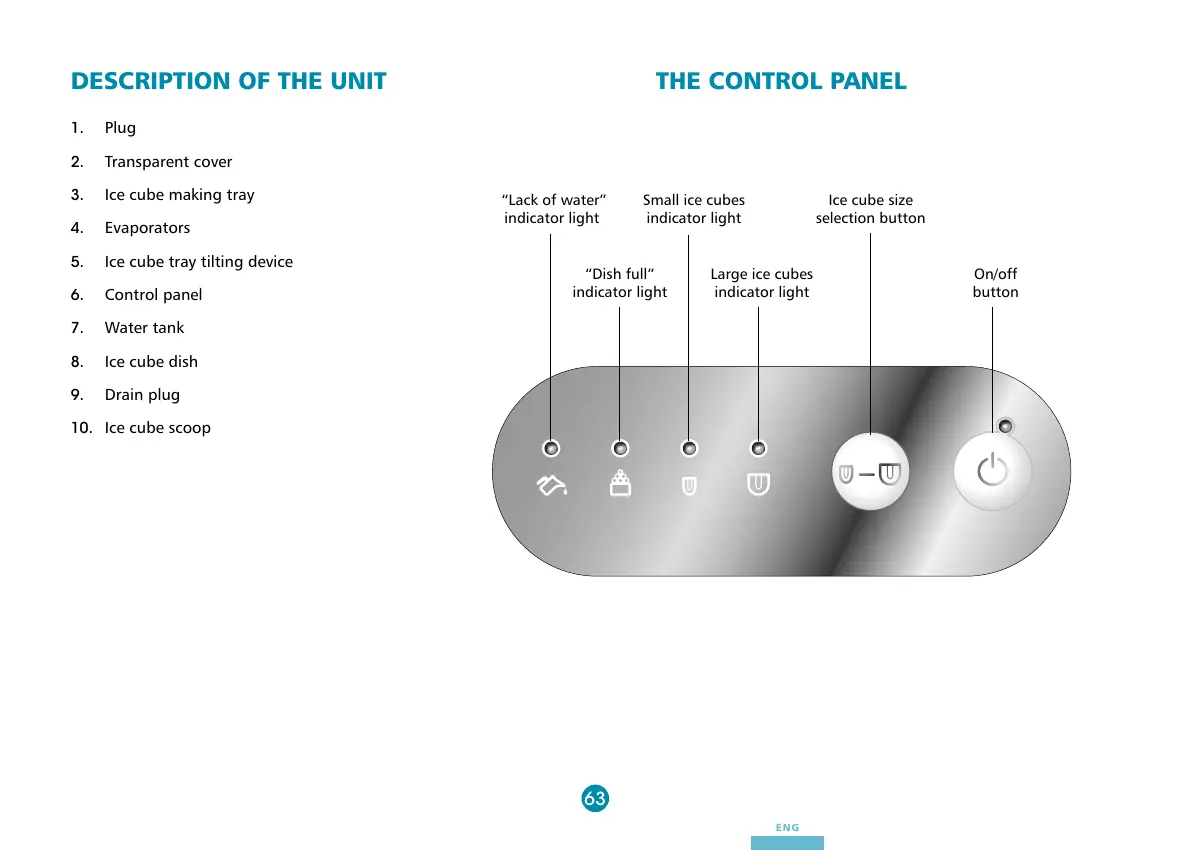 DESCRIPTION OF THE UNIT

1. Plug
2. Transparent cover
3. Ice cube making tray
4. Evaporators
5. Ice cube tray tilting device
6. Control panel
7. Water tank
8. Ice cube dish
9. Drain plug
10. Ice cube scoop

THE CONTROL PANEL

“Lack of water“ indicator light

Small ice cubes indicator light

Ice cube size selection button

“Dish full“ indicator light

Large ice cubes indicator light

On/off button

63

ENG